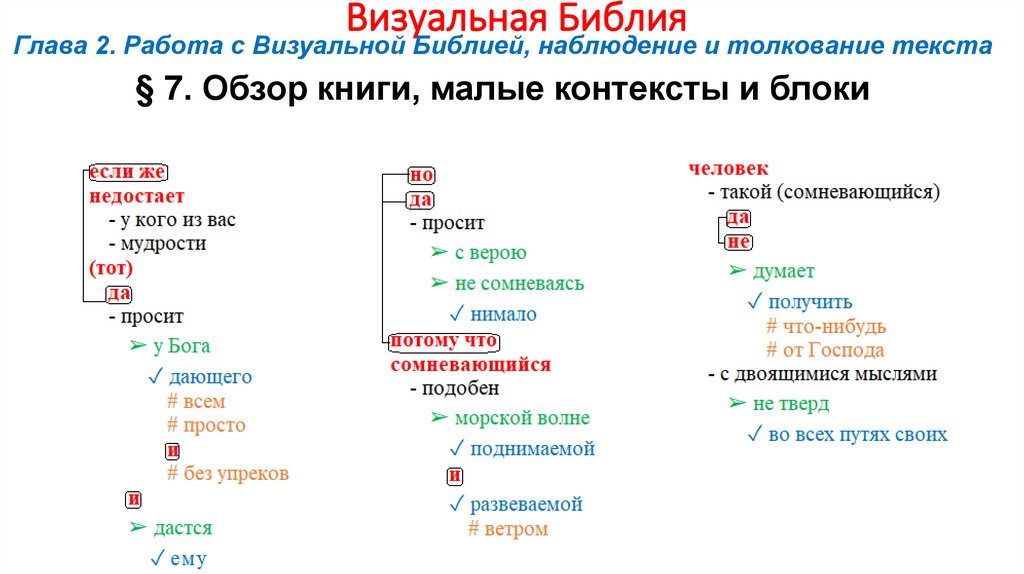 Визуальная Библия

Глава 2. Работа с Визуальной Библией, наблюдение и толкование текста

§ 7. Обзор книги, малые контексты и блоки

если же
недостает
- у кого из вас
- мудрости
(тот)
да
- просит
➢ у Бога
✓ дающего
# всем
# просто
и
# без упреков
и
➢ дастся
✓ ему

но
да
- просит
➢ с верою
➢ не сомневаясь
✓ нимало
потому что
сомневающийся
- подобен
➢ морской волне
✓ поднимаемой
и
✓ развеваемой
# ветром

человек
- такой (сомневающийся)
да
не
➢ думает
✓ получить
# что-нибудь
# от Господа
- с двоящимися мыслями
➢ не тверд
✓ во всех путях своих